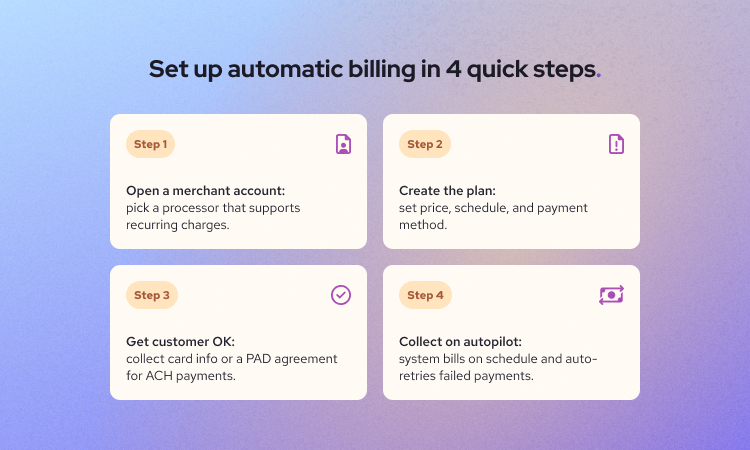 Set up automatic billing in 4 quick steps.

Step 1

Open a merchant account: pick a processor that supports recurring charges.

Step 2

Create the plan: set price, schedule, and payment method.

Step 3

Get customer OK: collect card info or a PAD agreement for ACH payments.

Step 4

Collect on autopilot: system bills on schedule and auto-retries failed payments.